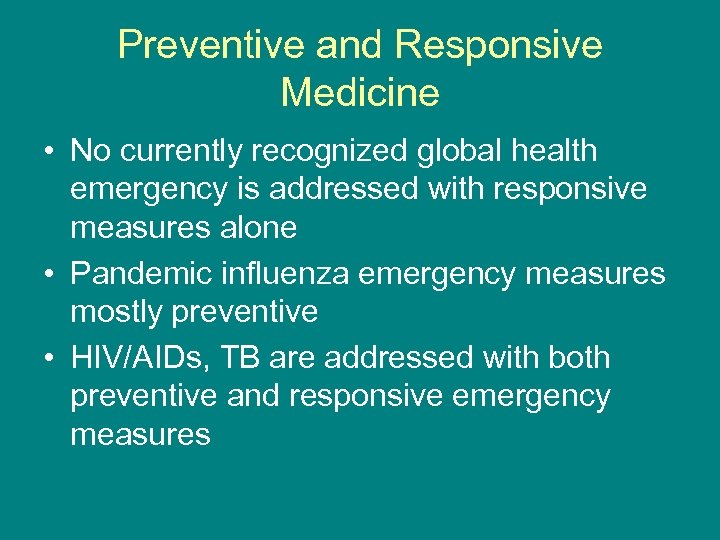 Preventive and Responsive Medicine

• No currently recognized global health emergency is addressed with responsive measures alone

• Pandemic influenza emergency measures mostly preventive

• HIV/AIDs, TB are addressed with both preventive and responsive emergency measures